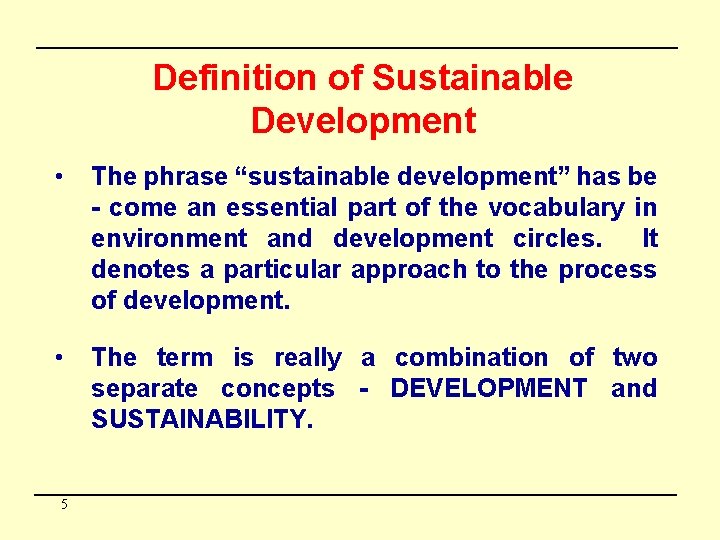 Definition of Sustainable Development

• The phrase “sustainable development” has be - come an essential part of the vocabulary in environment and development circles. It denotes a particular approach to the process of development.

• The term is really a combination of two separate concepts - DEVELOPMENT and SUSTAINABILITY.

5